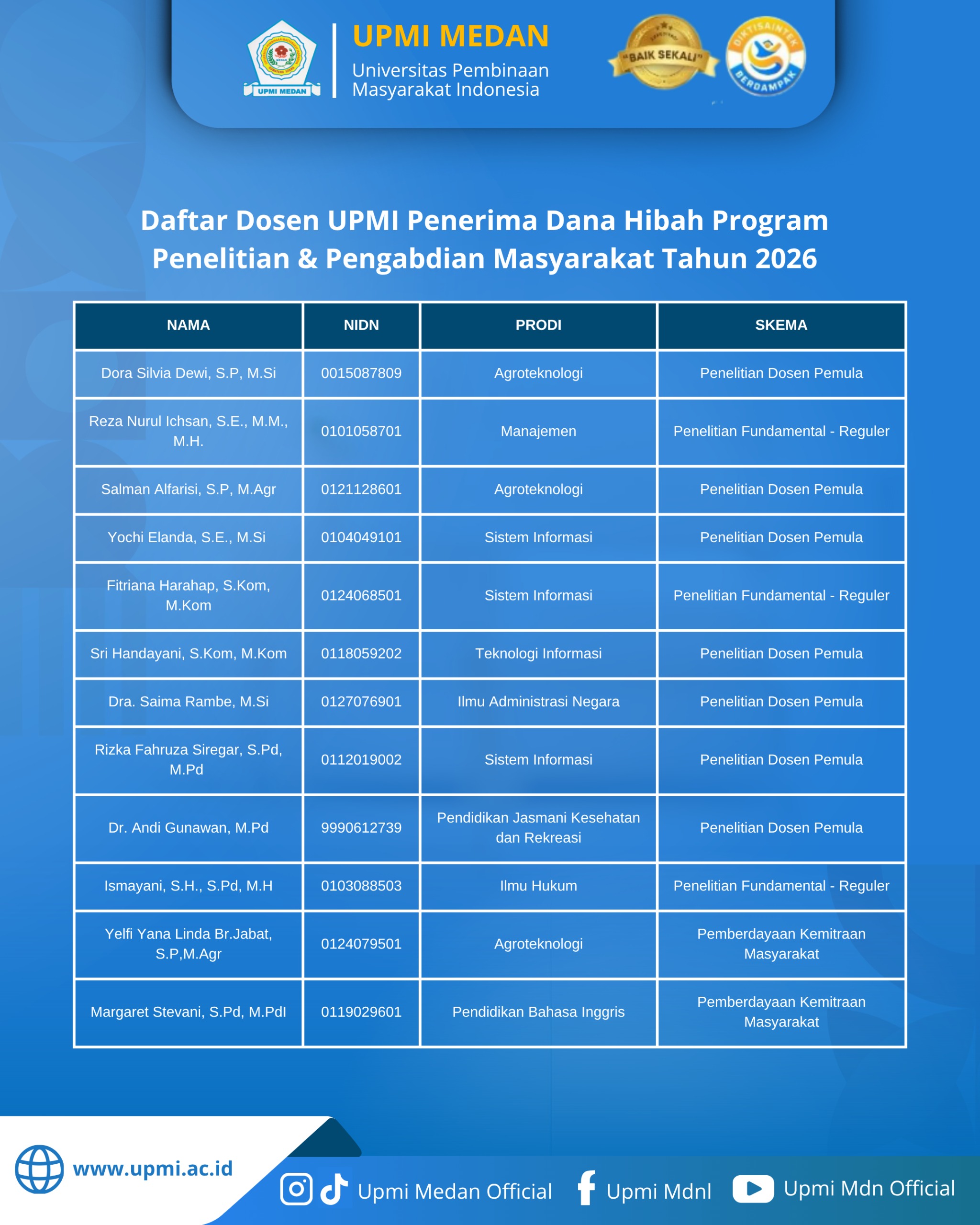 UPMI MEDAN

UPMI MEDAN
Universitas Pembinaan Masyarakat Indonesia

"BAIK SEKALI"

DIKTISAINTEK BERDAMPAK

Daftar Dosen UPMI Penerima Dana Hibah Program Penelitian & Pengabdian Masyarakat Tahun 2026

| NAMA | NIDN | PRODI | SKEMA |
|---|---|---|---|
| Dora Silvia Dewi, S.P, M.Si | 0015087809 | Agroteknologi | Penelitian Dosen Pemula |
| Reza Nurul Ichsan, S.E., M.M., M.H. | 0101058701 | Manajemen | Penelitian Fundamental - Reguler |
| Salman Alfarisi, S.P, M.Agr | 0121128601 | Agroteknologi | Penelitian Dosen Pemula |
| Yochi Elanda, S.E., M.Si | 0104049101 | Sistem Informasi | Penelitian Dosen Pemula |
| Fitriana Harahap, S.Kom, M.Kom | 0124068501 | Sistem Informasi | Penelitian Fundamental - Reguler |
| Sri Handayani, S.Kom, M.Kom | 0118059202 | Teknologi Informasi | Penelitian Dosen Pemula |
| Dra. Saima Rambe, M.Si | 0127076901 | Ilmu Administrasi Negara | Penelitian Dosen Pemula |
| Rizka Fahruza Siregar, S.Pd, M.Pd | 0112019002 | Sistem Informasi | Penelitian Dosen Pemula |
| Dr. Andi Gunawan, M.Pd | 9990612739 | Pendidikan Jasmani Kesehatan dan Rekreasi | Penelitian Dosen Pemula |
| Ismayani, S.H., S.Pd, M.H | 0103088503 | Ilmu Hukum | Penelitian Fundamental - Reguler |
| Yelfi Yana Linda Br.Jabat, S.P,M.Agr | 0124079501 | Agroteknologi | Pemberdayaan Kemitraan Masyarakat |
| Margaret Stevani, S.Pd, M.PdI | 0119029601 | Pendidikan Bahasa Inggris | Pemberdayaan Kemitraan Masyarakat |

www.upmi.ac.id

Upmi Medan Official

Upmi Mdnl

Upmi Mdn Official